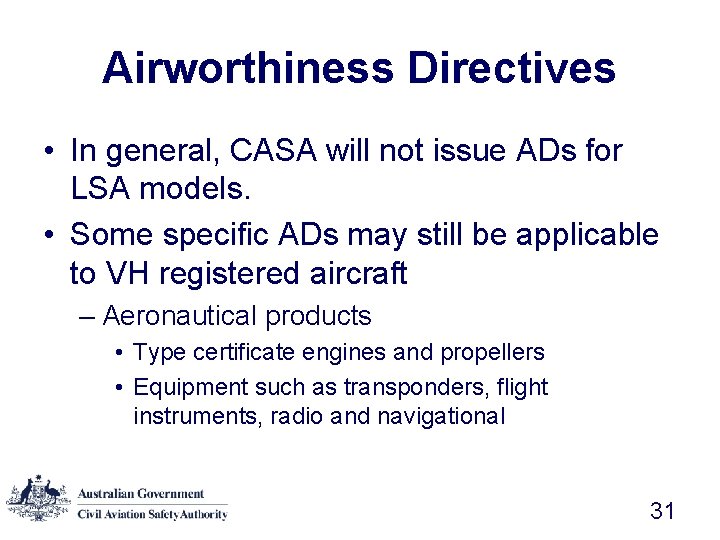 Airworthiness Directives

• In general, CASA will not issue ADs for LSA models.

• Some specific ADs may still be applicable to VH registered aircraft

– Aeronautical products

• Type certificate engines and propellers

• Equipment such as transponders, flight instruments, radio and navigational

Australian Government
Civil Aviation Safety Authority

31